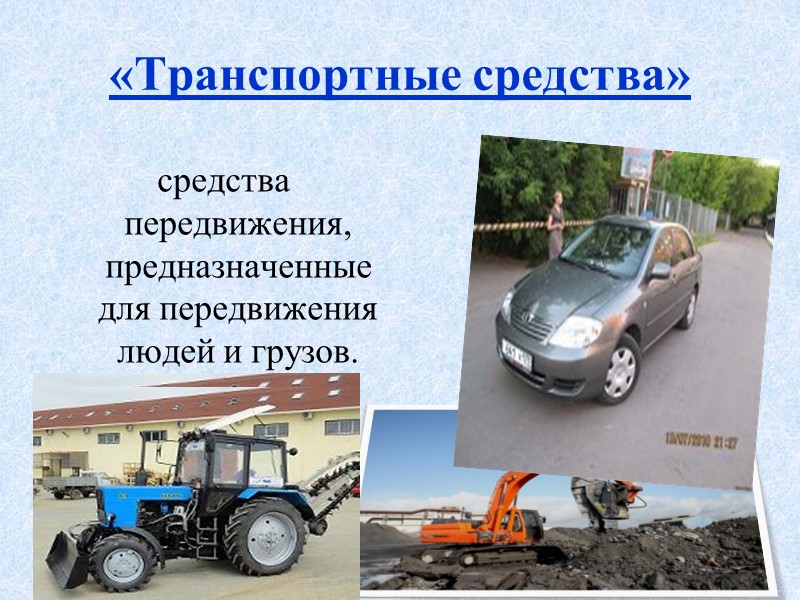 «Транспортные средства»

средства передвижения, предназначенные для передвижения людей и грузов.

19/07/2010 21:27